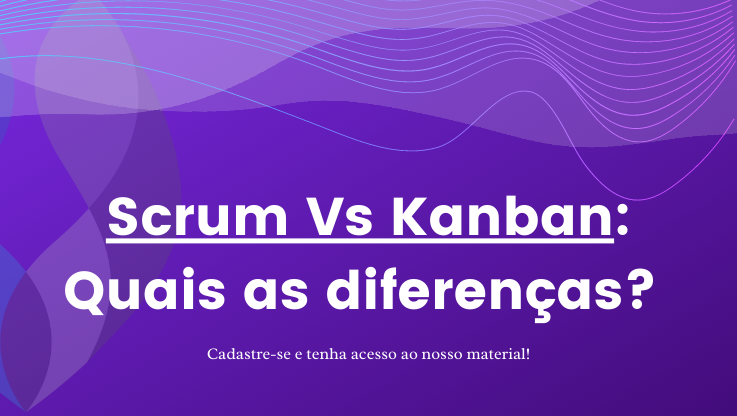 Scrum Vs Kanban:
Quais as diferenças?

Cadastre-se e tenha acesso ao nosso material!